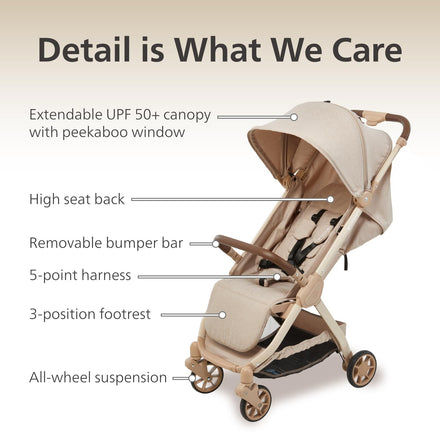 Detail is What We Care

Extendable UPF 50+ canopy with peekaboo window

High seat back

Removable bumper bar

5-point harness

3-position footrest

All-wheel suspension